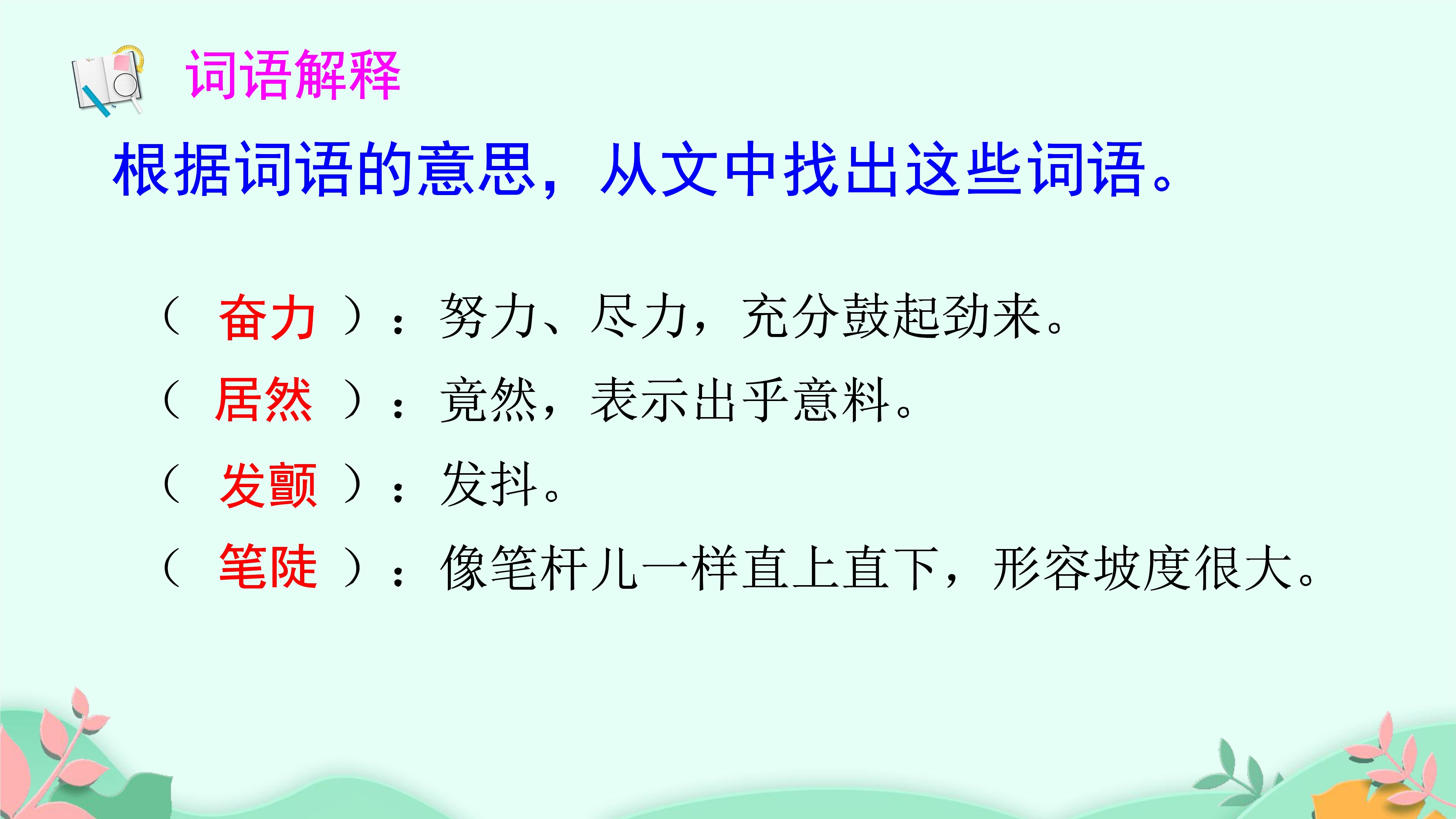 词语解释

根据词语的意思，从文中找出这些词语。

（ 奋力 ）：努力、尽力，充分鼓起劲来。

（ 居然 ）：竟然，表示出乎意料。

（ 发颤 ）：发抖。

（ 笔陡 ）：像笔杆儿一样直上直下，形容坡度很大。